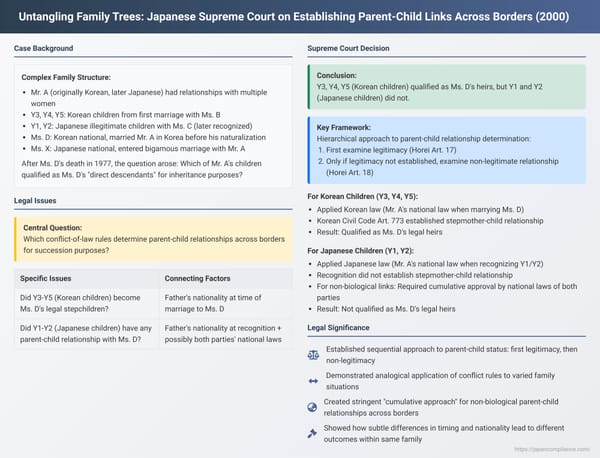 Untangling Family Trees: Japanese Supreme Court on Establishing Parent-Child Links Across Borders (2000)

Case Background

Complex Family Structure:

- Mr. A (originally Korean, later Japanese) had relationships with multiple women
- Y3, Y4, Y5: Korean children from first marriage with Ms. B
- Y1, Y2: Japanese illegitimate children with Ms. C (later recognized)
- Ms. D: Korean national, married Mr. A in Korea before his naturalization
- Ms. X: Japanese national, entered bigamous marriage with Mr. A

After Ms. D's death in 1977, the question arose: Which of Mr. A's children qualified as Ms. D's "direct descendants" for inheritance purposes?

Legal Issues

Central Question:
Which conflict-of-law rules determine parent-child relationships across borders for succession purposes?

| Specific Issues | Connecting Factors |
|---|---|
| Did Y3-Y5 (Korean children) become Ms. D's legal stepchildren? | Father's nationality at time of marriage to Ms. D |
| Did Y1-Y2 (Japanese children) have any parent-child relationship with Ms. D? | Father's nationality at recognition + possibly both parties' national laws |

Supreme Court Decision

Conclusion:
Y3, Y4, Y5 (Korean children) qualified as Ms. D's heirs, but Y1 and Y2 (Japanese children) did not.

Key Framework:
Hierarchical approach to parent-child relationship determination:
1. First examine legitimacy (Horei Art. 17)
2. Only if legitimacy not established, examine non-legitimate relationship (Horei Art. 18)

For Korean Children (Y3, Y4, Y5):
- Applied Korean law (Mr. A's national law when marrying Ms. D)
- Korean Civil Code Art. 773 established stepmother-child relationship
- Result: Qualified as Ms. D's legal heirs

For Japanese Children (Y1, Y2):
- Applied Japanese law (Mr. A's national law when recognizing Y1/Y2)
- Recognition did not establish stepmother-child relationship
- For non-biological links: Required cumulative approval by national laws of both parties
- Result: Not qualified as Ms. D's legal heirs

Legal Significance

Established sequential approach to parent-child status: first legitimacy, then non-legitimacy

Demonstrated analogical application of conflict rules to varied family situations

Created stringent "cumulative approach" for non-biological parent-child relationships across borders

Showed how subtle differences in timing and nationality lead to different outcomes within same family

https://japancompliance.com